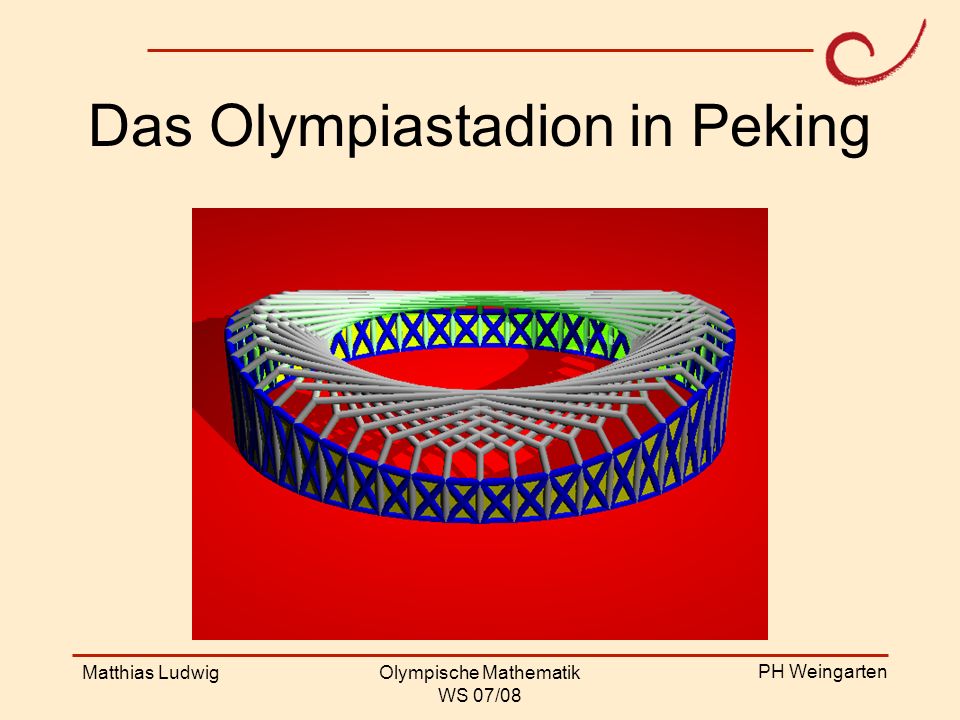 Das Olympiastadion in Peking

Matthias Ludwig

Olympische Mathematik
WS 07/08

PH Weingarten